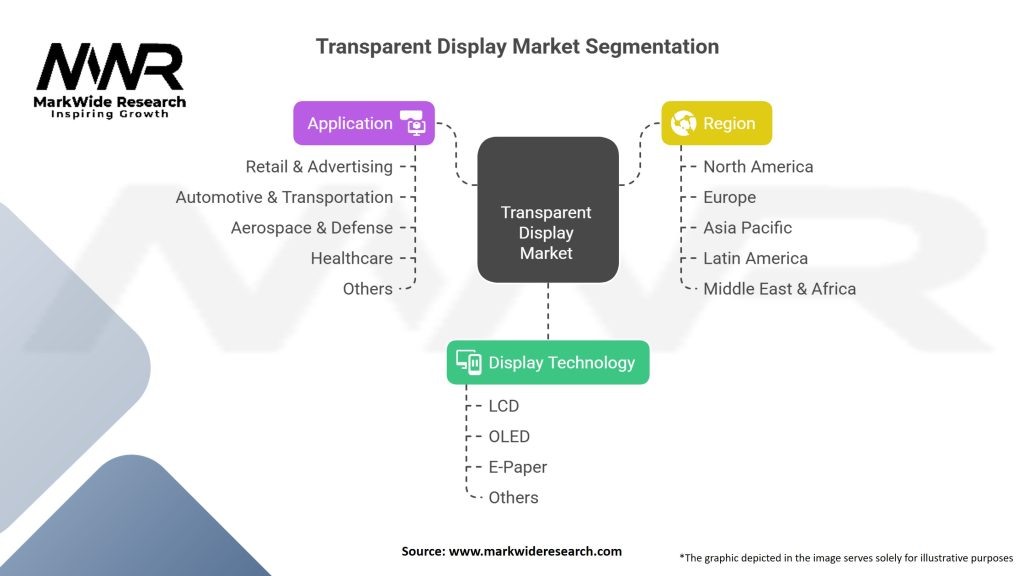 MWR
MarkWide Research
Inspiring Growth

Transparent Display Market Segmentation

Application
Retail & Advertising
Automotive & Transportation
Aerospace & Defense
Healthcare
Others

Transparent Display Market

Region
North America
Europe
Asia Pacific
Latin America
Middle East & Africa

Display Technology
LCD
OLED
E-Paper
Others

Source: www.markwideresearch.com

*The graphic depicted in the image serves solely for illustrative purposes